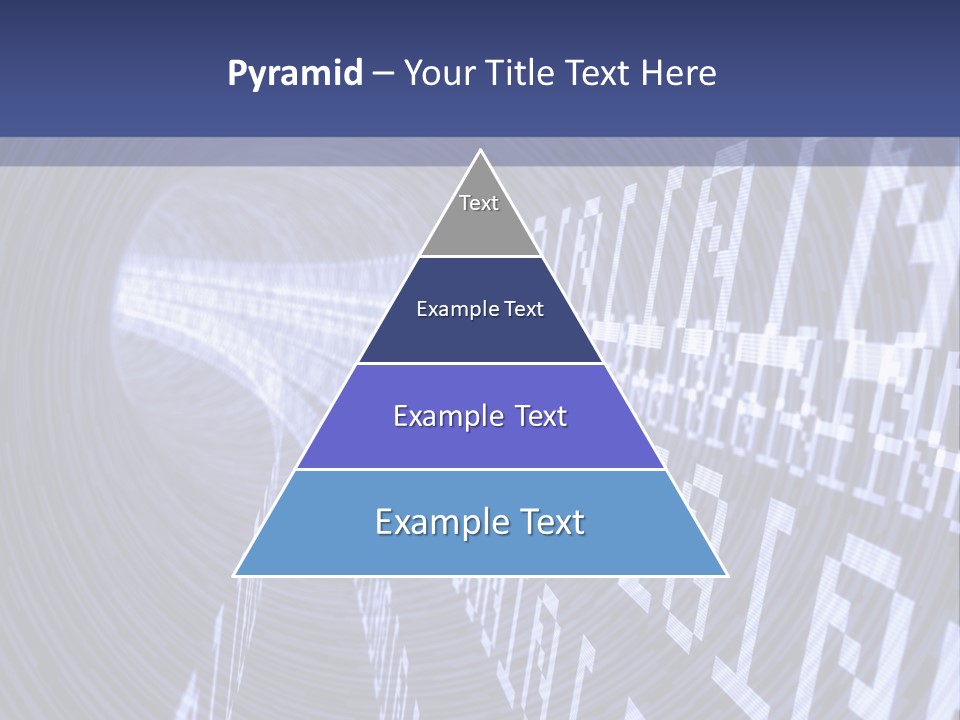 Pyramid – Your Title Text Here

Text

Example Text

Example Text

Example Text